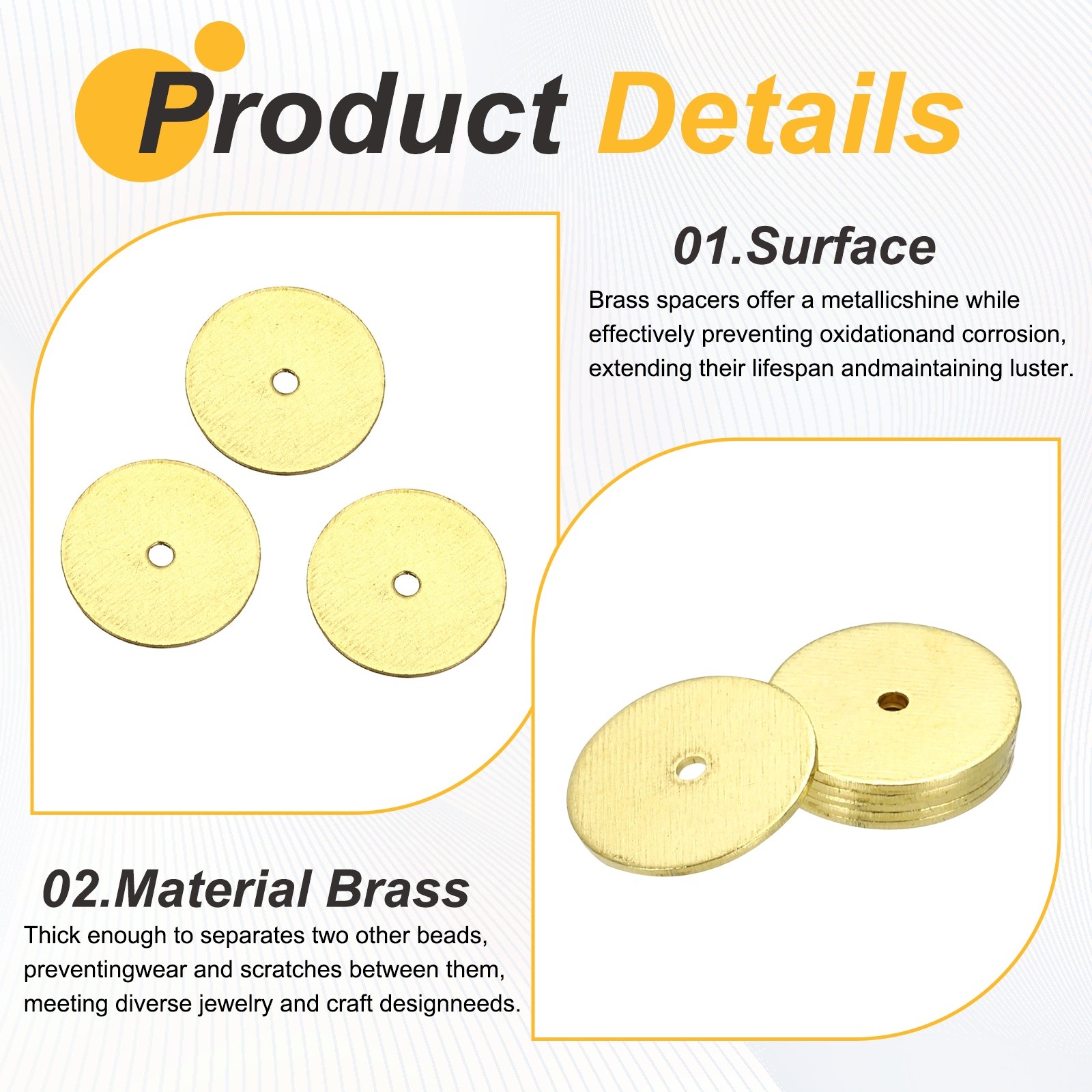 Product Details

01.Surface

Brass spacers offer a metallicshine while effectively preventing oxidationand corrosion, extending their lifespan andmaintaining luster.

02.Material Brass

Thick enough to separates two other beads, preventingwear and scratches between them, meeting diverse jewelry and craft designneeds.